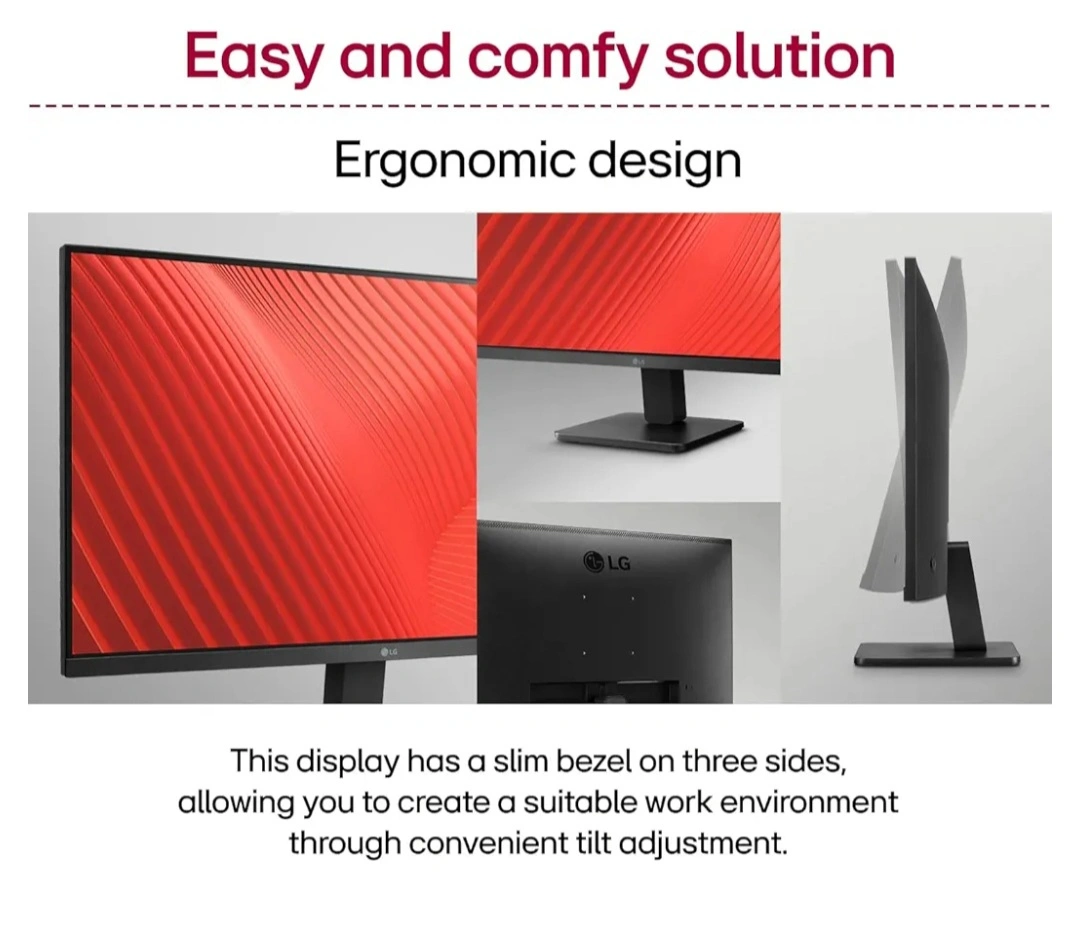 Easy and comfy solution

Ergonomic design

LG

LG

LG

This display has a slim bezel on three sides, allowing you to create a suitable work environment through convenient tilt adjustment.